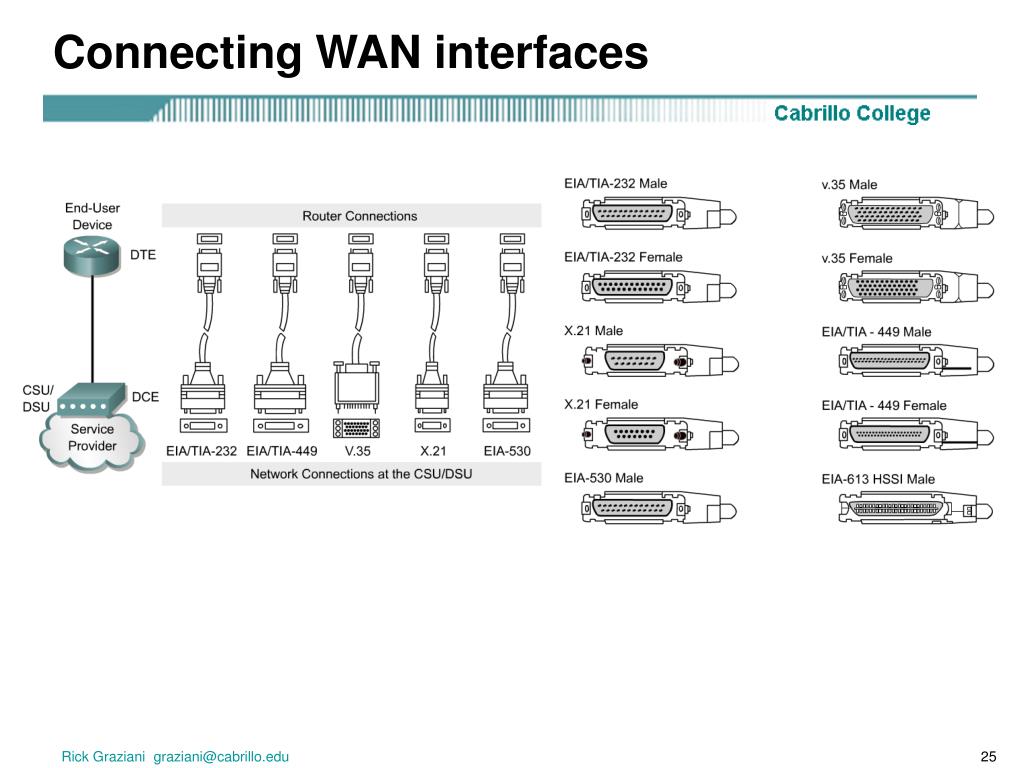 Connecting WAN interfaces

Cabrillo College

End-User Device

DTE

CSU/ DSU

DCE

Service Provider

Router Connections

EIA/TIA-232 EIA/TIA-449 V.35 X.21 EIA-530

Network Connections at the CSU/DSU

EIA/TIA-232 Male

EIA/TIA-232 Female

X.21 Male

X.21 Female

EIA-530 Male

v.35 Male

v.35 Female

EIA/TIA - 449 Male

EIA/TIA - 449 Female

EIA-613 HSSI Male

Rick Graziani graziani@cabrillo.edu

25